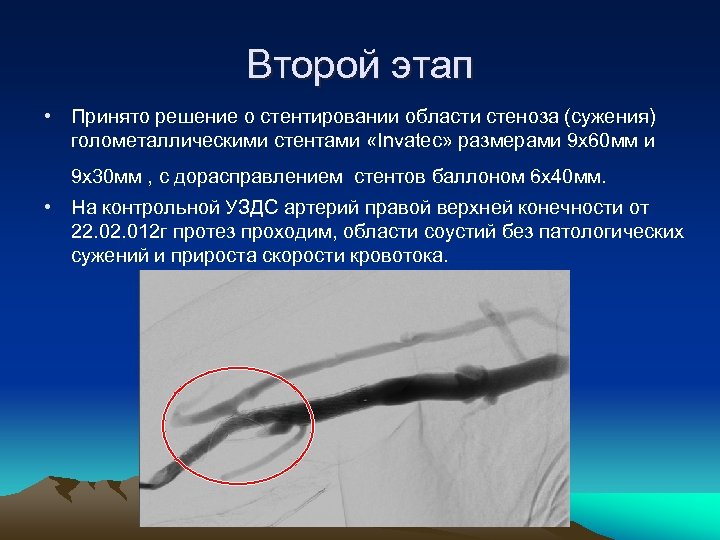 Второй этап

• Принято решение о стентировании области стеноза (сужения) голометаллическими стентами «Invatec» размерами 9х60мм и

9х30мм , с дорасправлением стентов баллоном 6х40мм.

• На контрольной УЗДС артерий правой верхней конечности от 22.02.012г протез проходим, области соустий без патологических сужений и прироста скорости кровотока.